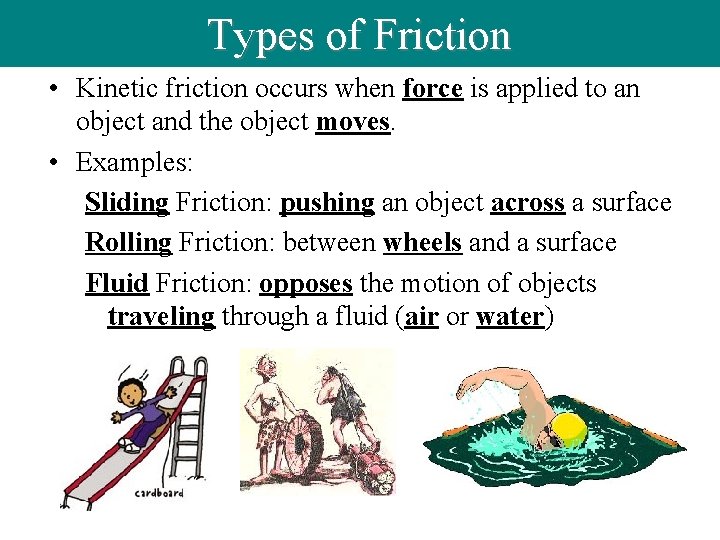 Types of Friction

• Kinetic friction occurs when force is applied to an object and the object moves.

• Examples:

Sliding Friction: pushing an object across a surface

Rolling Friction: between wheels and a surface

Fluid Friction: opposes the motion of objects traveling through a fluid (air or water)

cardboard